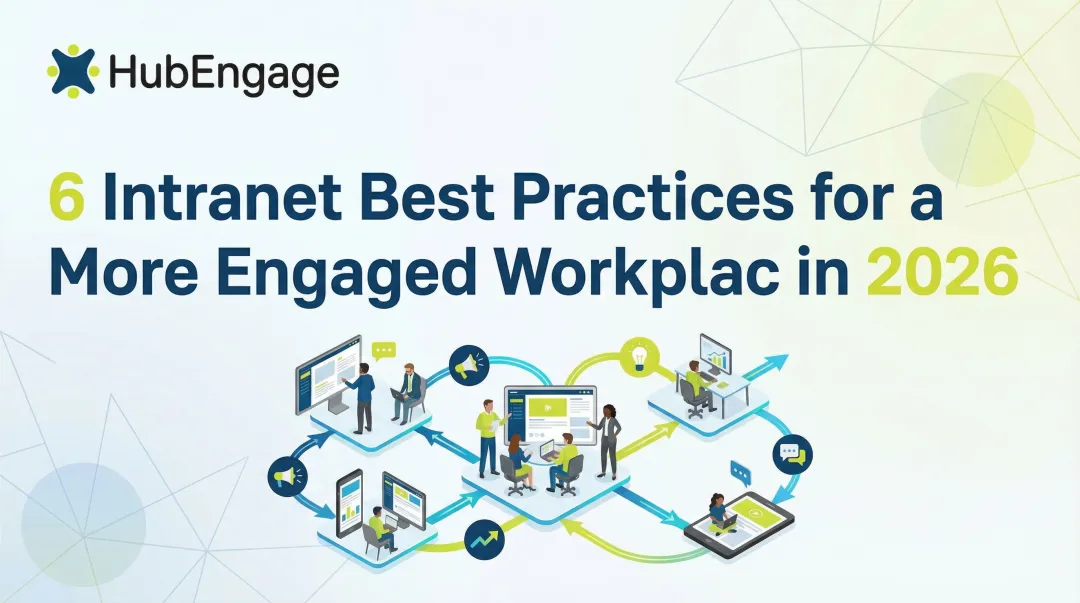 HubEngage

6 Intranet Best Practices for a More Engaged Workplac in 2026